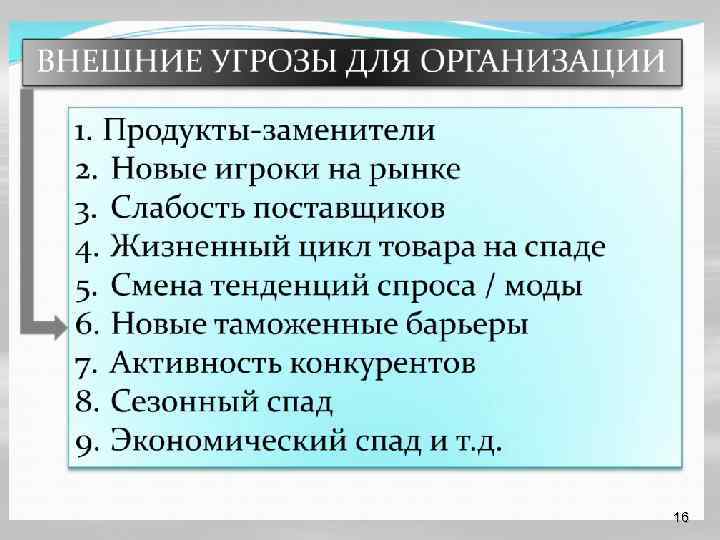 ВНЕШНИЕ УГРОЗЫ ДЛЯ ОРГАНИЗАЦИИ

1. Продукты-заменители
2. Новые игроки на рынке
3. Слабость поставщиков
4. Жизненный цикл товара на спаде
5. Смена тенденций спроса / моды
6. Новые таможенные барьеры
7. Активность конкурентов
8. Сезонный спад
9. Экономический спад и т.д.

16